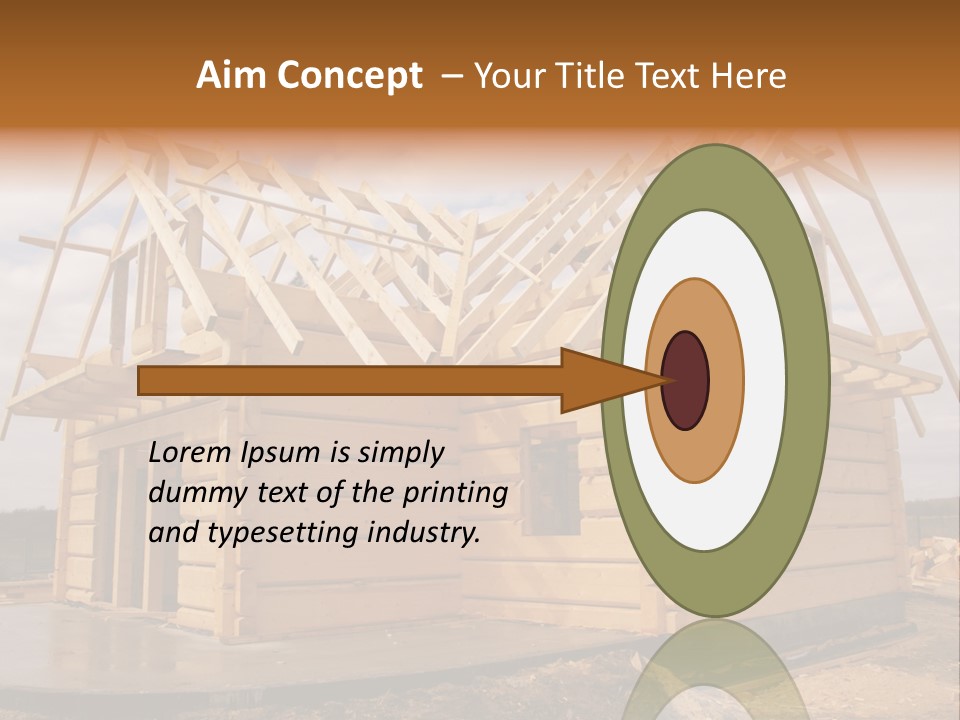 Aim Concept – Your Title Text Here

Lorem Ipsum is simply dummy text of the printing and typesetting industry.